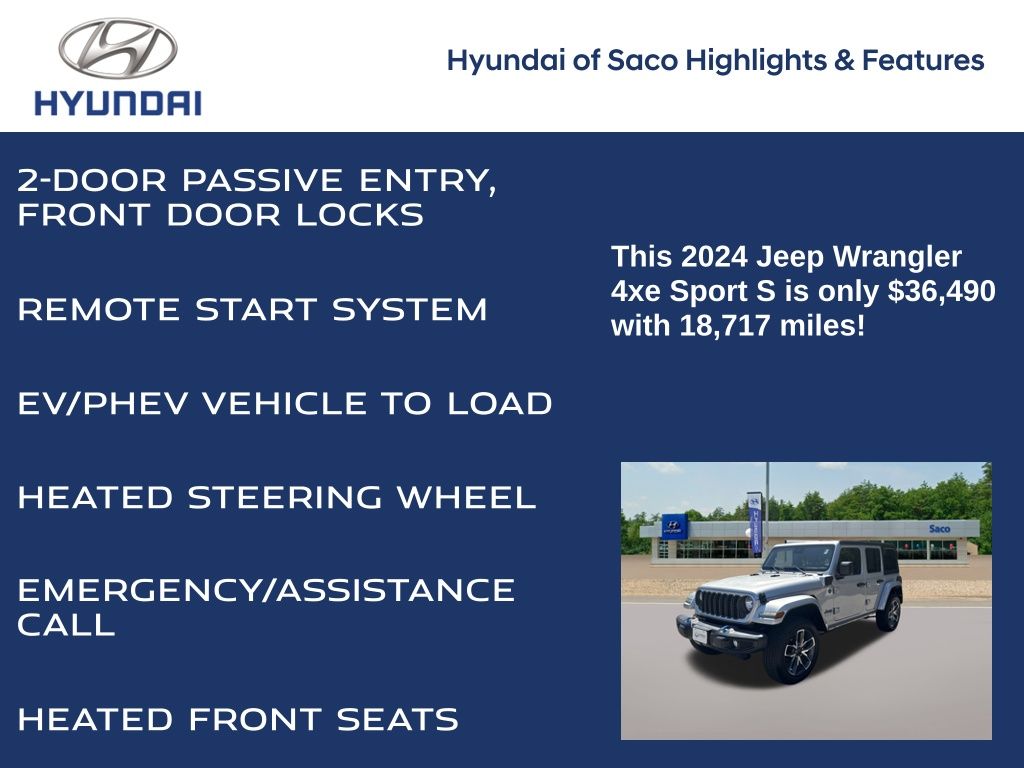 HYUNDAI

Hyundai of Saco Highlights & Features

2-DOOR PASSIVE ENTRY, FRONT DOOR LOCKS

REMOTE START SYSTEM

EV/PHEV VEHICLE TO LOAD

HEATED STEERING WHEEL

EMERGENCY/ASSISTANCE CALL

HEATED FRONT SEATS

This 2024 Jeep Wrangler 4xe Sport S is only $36,490 with 18,717 miles!

Saco